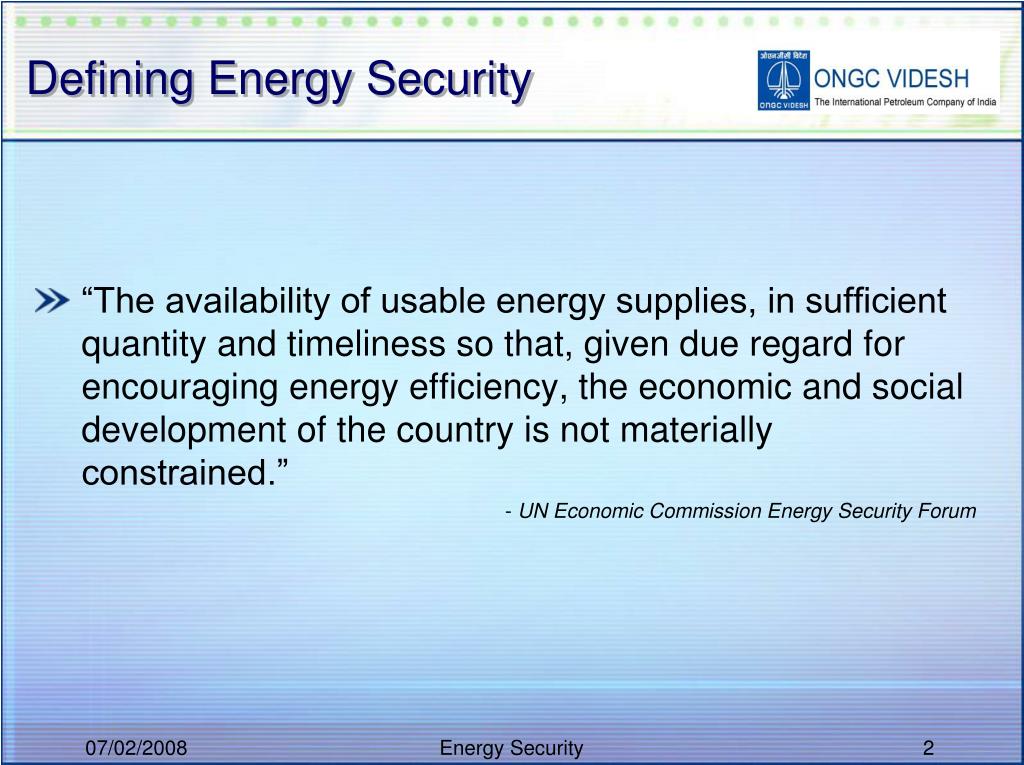 Defining Energy Security

ओएनजीसी विदेश
ONGC VIDESH
ONGC VIDESH
The International Petroleum Company of India

“The availability of usable energy supplies, in sufficient quantity and timeliness so that, given due regard for encouraging energy efficiency, the economic and social development of the country is not materially constrained.”

- UN Economic Commission Energy Security Forum

07/02/2008

Energy Security

2